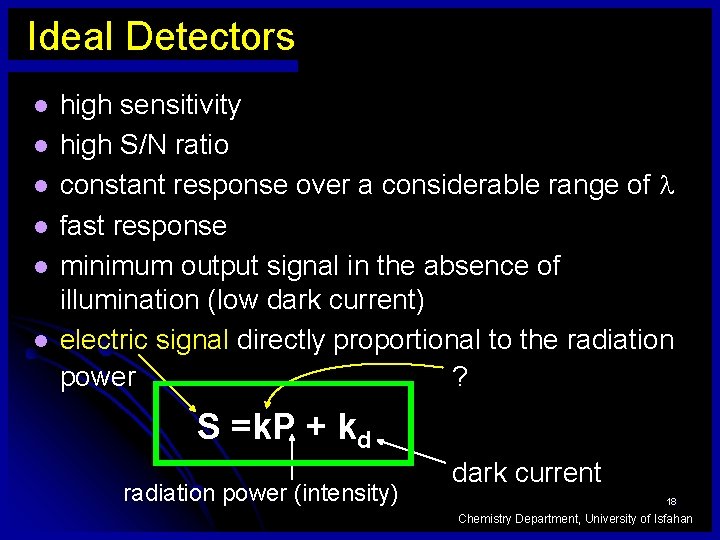 Ideal Detectors

- high sensitivity
- high S/N ratio
- constant response over a considerable range of $\lambda$
- fast response
- minimum output signal in the absence of illumination (low dark current)
- electric signal directly proportional to the radiation power

?

$S = kP + k_d$

dark current

radiation power (intensity)

18

Chemistry Department, University of Isfahan